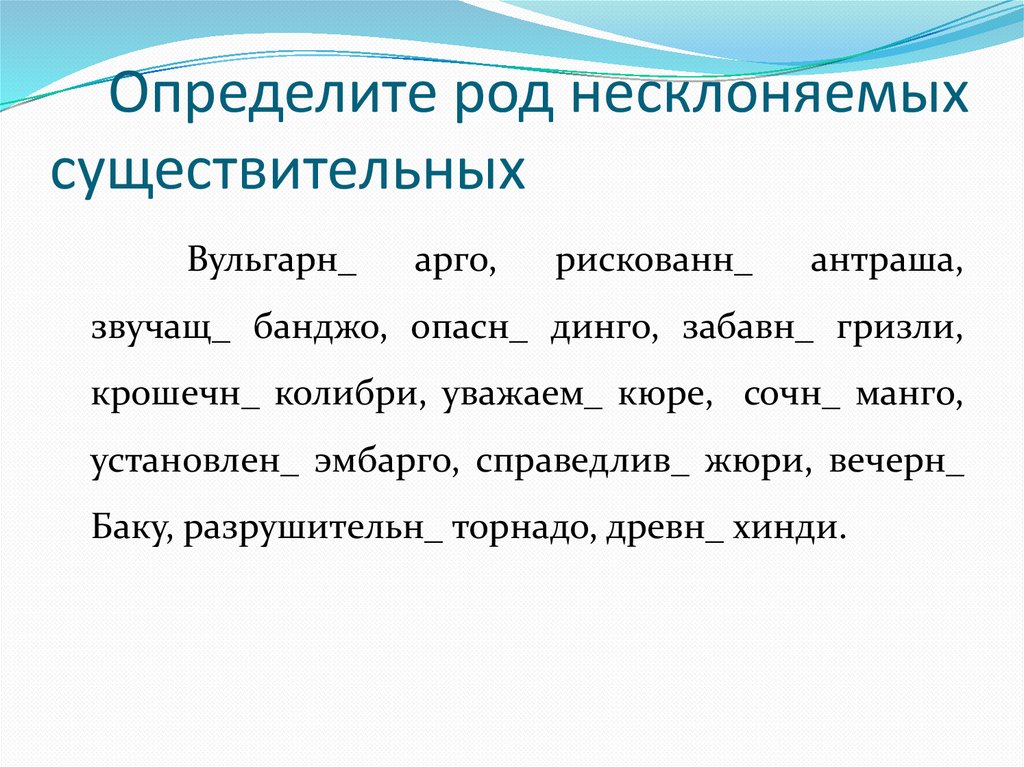 Определите род несклоняемых существительных

Вульгарн_ арго, рискованн_ антраша, звучащ_ банджо, опасн_ динго, забавн_ гризли, крошечн_ колибри, уважаем_ кюре, сочн_ манго, установлен_ эмбарго, справедлив_ жюри, вечерн_ Баку, разрушительн_ торнадо, древн_ хинди.